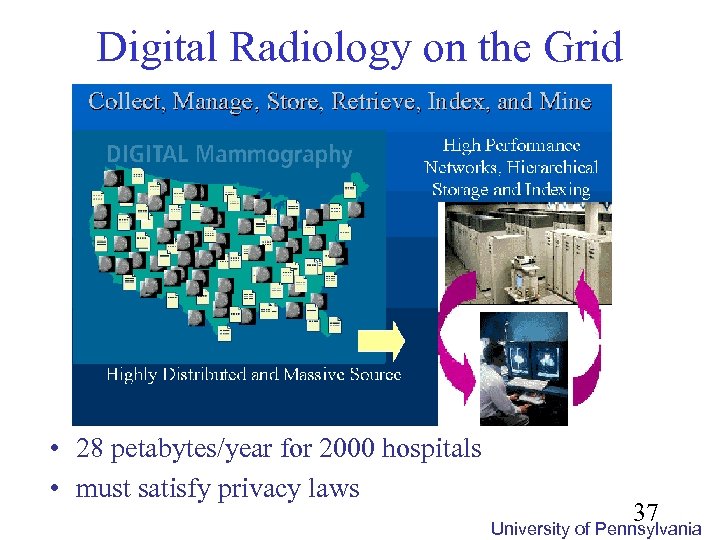 Digital Radiology on the Grid

Collect, Manage, Store, Retrieve, Index, and Mine

DIGITAL Mammography

High Performance Networks, Hierarchical Storage and Indexing

Highly Distributed and Massive Source

• 28 petabytes/year for 2000 hospitals
• must satisfy privacy laws

37

University of Pennsylvania